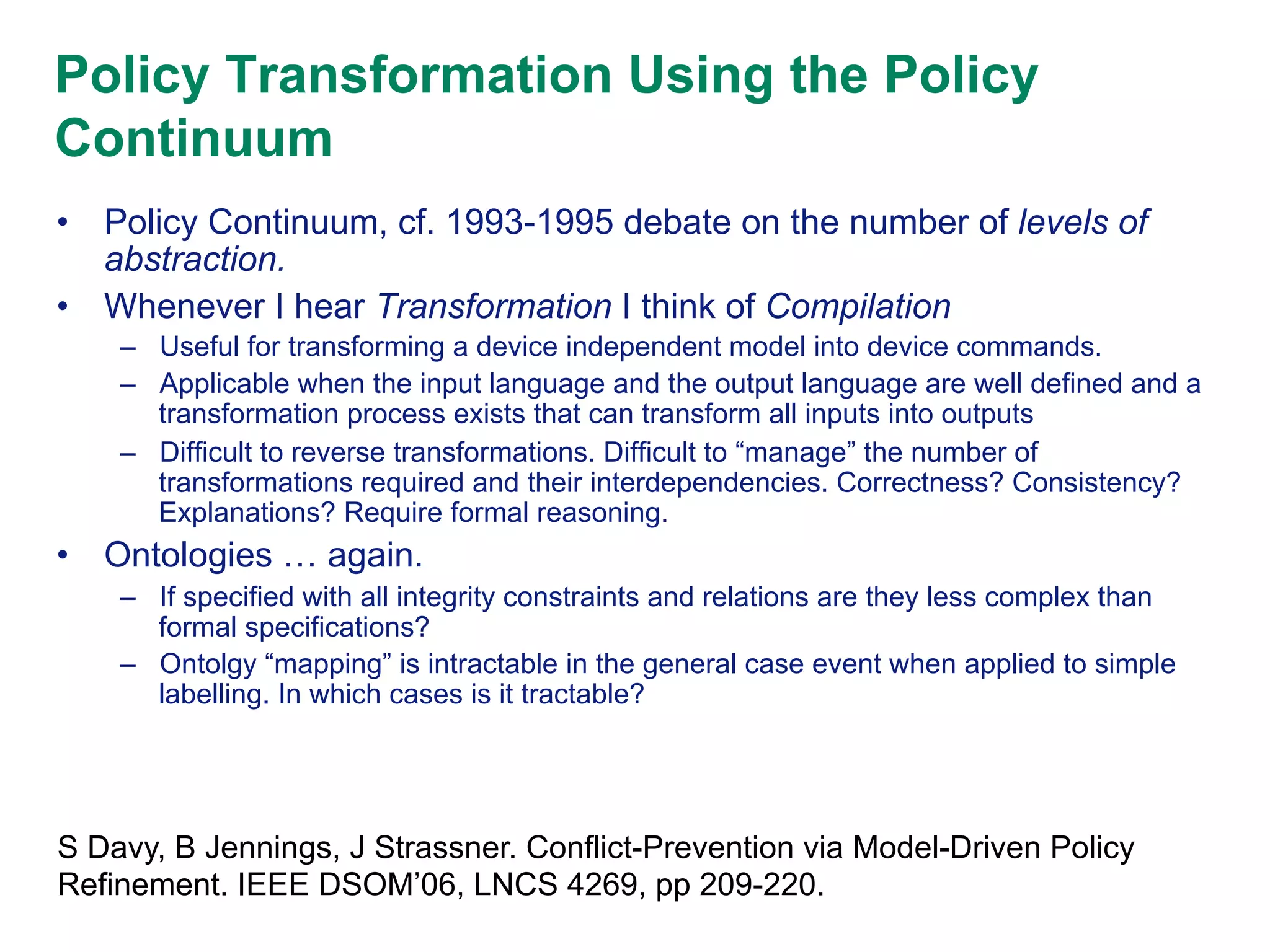 Policy Transformation Using the Policy Continuum

• Policy Continuum, cf. 1993-1995 debate on the number of levels of abstraction.

• Whenever I hear Transformation I think of Compilation
– Useful for transforming a device independent model into device commands.
– Applicable when the input language and the output language are well defined and a transformation process exists that can transform all inputs into outputs
– Difficult to reverse transformations. Difficult to “manage” the number of transformations required and their interdependencies. Correctness? Consistency? Explanations? Require formal reasoning.

• Ontologies … again.
– If specified with all integrity constraints and relations are they less complex than formal specifications?
– Ontolgy “mapping” is intractable in the general case event when applied to simple labelling. In which cases is it tractable?

S Davy, B Jennings, J Strassner. Conflict-Prevention via Model-Driven Policy Refinement. IEEE DSOM’06, LNCS 4269, pp 209-220.